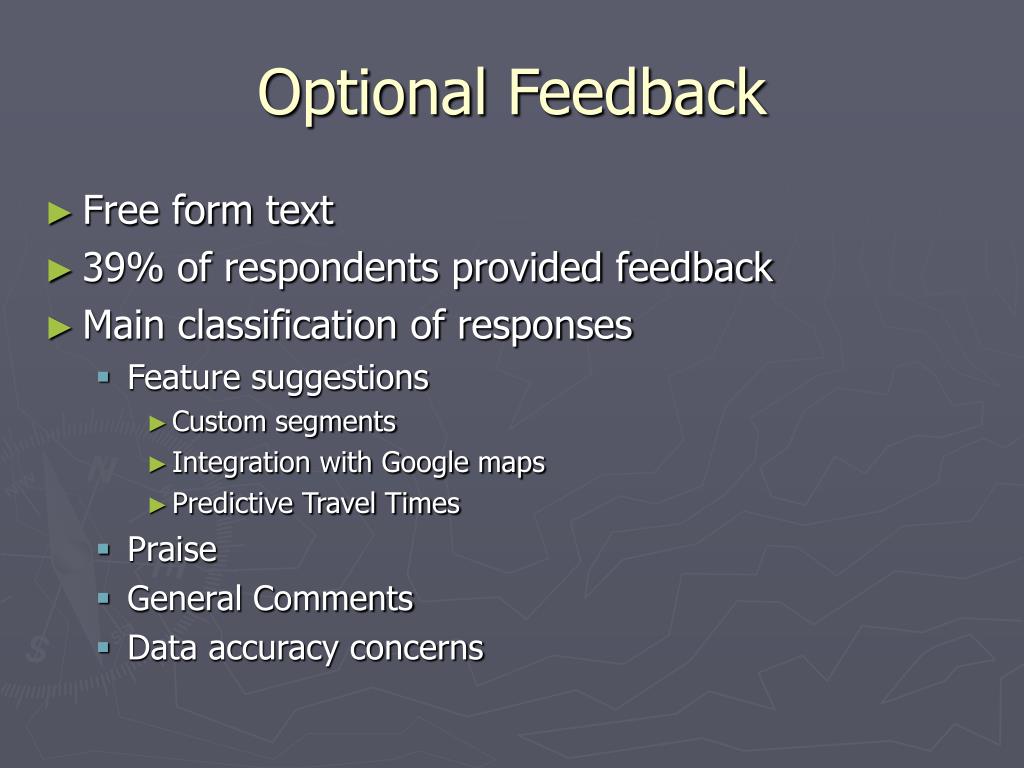 Optional Feedback

► Free form text
► 39% of respondents provided feedback
► Main classification of responses
▪ Feature suggestions
► Custom segments
► Integration with Google maps
► Predictive Travel Times
▪ Praise
▪ General Comments
▪ Data accuracy concerns